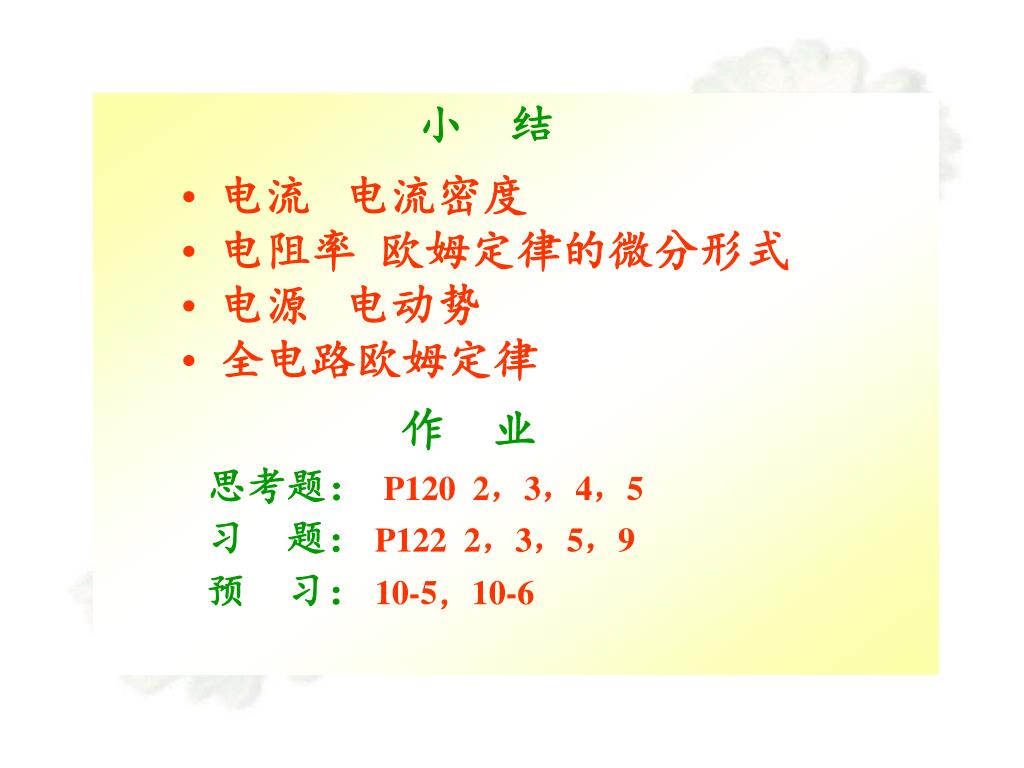 小 结

• 电流 电流密度
• 电阻率 欧姆定律的微分形式
• 电源 电动势
• 全电路欧姆定律

作 业

思考题： P120 2，3，4，5
习 题： P122 2，3，5，9
预 习： 10-5，10-6